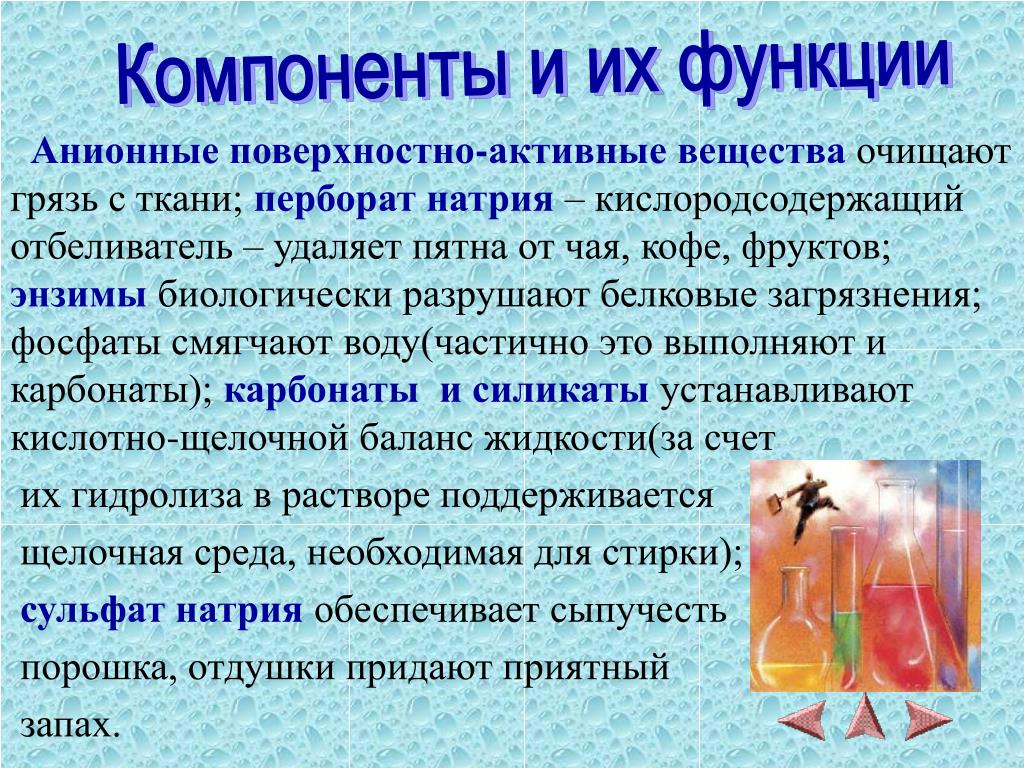 Компоненты и их функции

Анионные поверхностно-активные вещества очищают грязь с ткани; перборат натрия – кислородсодержащий отбеливатель – удаляет пятна от чая, кофе, фруктов; энзимы биологически разрушают белковые загрязнения; фосфаты смягчают воду(частично это выполняют и карбонаты); карбонаты и силикаты устанавливают кислотно-щелочной баланс жидкости(за счет их гидролиза в растворе поддерживается щелочная среда, необходимая для стирки); сульфат натрия обеспечивает сыпучесть порошка, отдушки придают приятный запах.